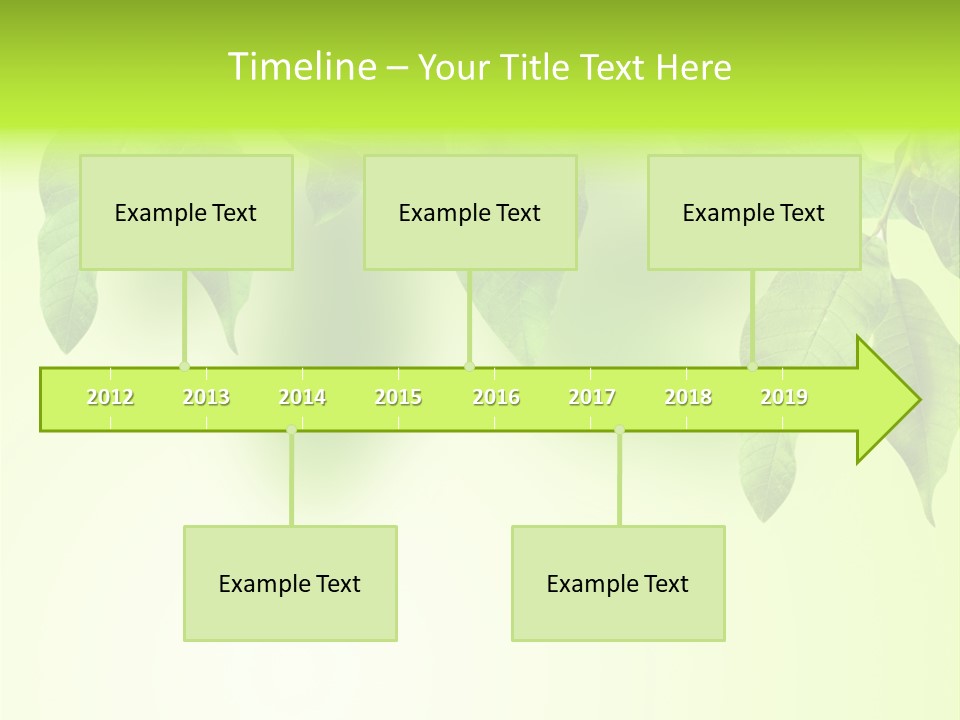 Timeline – Your Title Text Here

Example Text

Example Text

Example Text

2012 2013 2014 2015 2016 2017 2018 2019

Example Text

Example Text